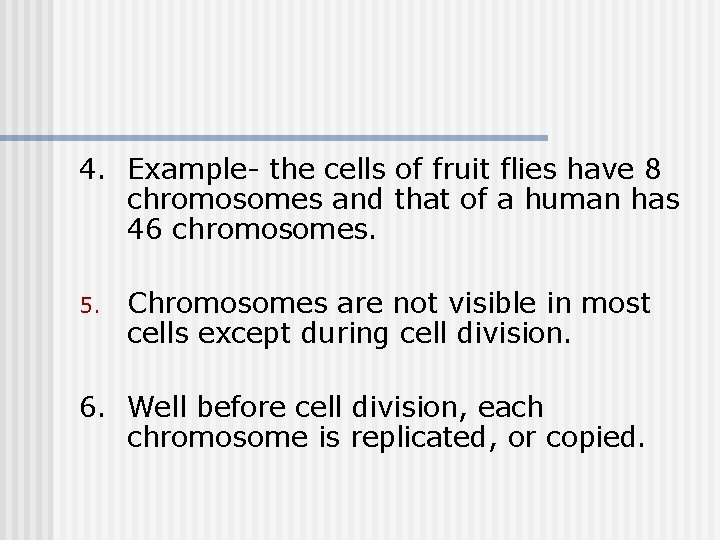 4. Example- the cells of fruit flies have 8 chromosomes and that of a human has 46 chromosomes.

5. Chromosomes are not visible in most cells except during cell division.

6. Well before cell division, each chromosome is replicated, or copied.